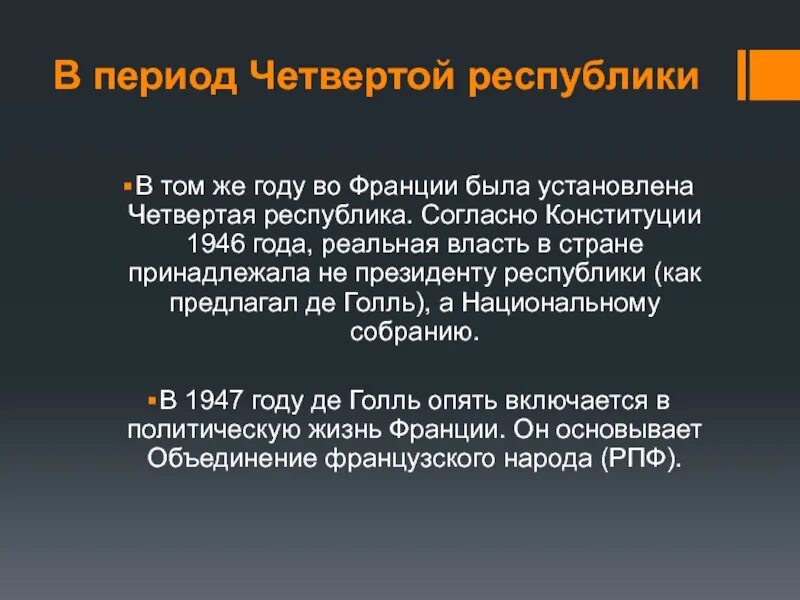 В период Четвертой республики

▪В том же году во Франции была установлена Четвертая республика. Согласно Конституции 1946 года, реальная власть в стране принадлежала не президенту республики (как предлагал де Голль), а Национальному собранию.

▪В 1947 году де Голль опять включается в политическую жизнь Франции. Он основывает Объединение французского народа (РПФ).